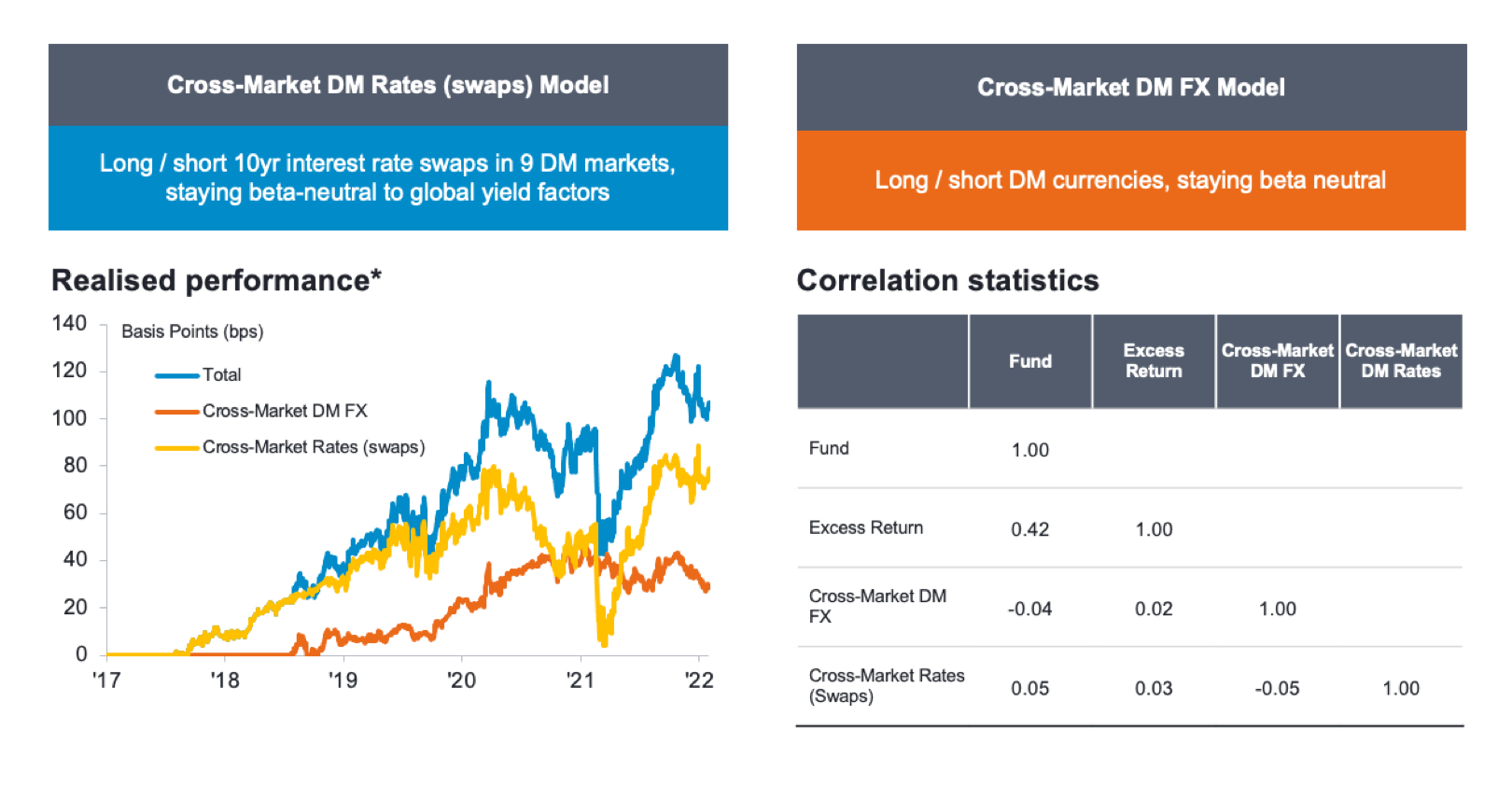 Cross-Market DM Rates (swaps) Model

Long / short 10yr interest rate swaps in 9 DM markets, staying beta-neutral to global yield factors

Realised performance*

140
120
100
80
60
40
20
0

Basis Points (bps)

Total
Cross-Market DM FX
Cross-Market Rates (swaps)

'17 '18 '19 '20 '21 '22

Cross-Market DM FX Model

Long / short DM currencies, staying beta neutral

Correlation statistics

| | Fund | Excess Return | Cross-Market DM FX | Cross-Market DM Rates |
|---|---|---|---|---|
| Fund | 1.00 | | | |
| Excess Return | 0.42 | 1.00 | | |
| Cross-Market DM FX | -0.04 | 0.02 | 1.00 | |
| Cross-Market Rates (Swaps) | 0.05 | 0.03 | -0.05 | 1.00 |